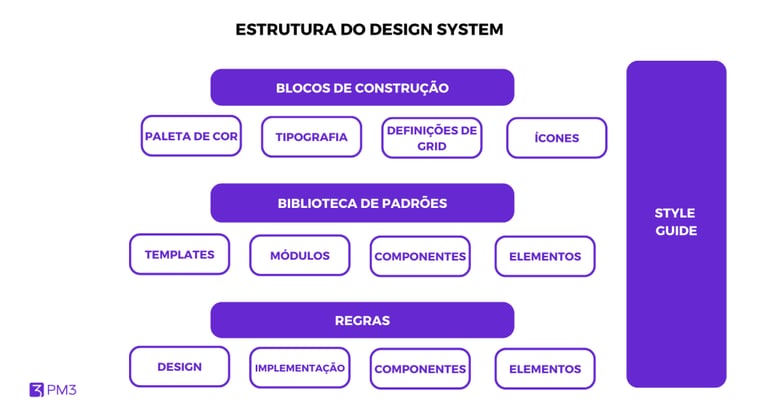 ESTRUTURA DO DESIGN SYSTEM

BLOCOS DE CONSTRUÇÃO

PALETA DE COR

TIPOGRAFIA

DEFINIÇÕES DE GRID

ÍCONES

BIBLIOTECA DE PADRÕES

TEMPLATES

MÓDULOS

COMPONENTES

ELEMENTOS

REGRAS

DESIGN

IMPLEMENTAÇÃO

COMPONENTES

ELEMENTOS

STYLE GUIDE

PM3